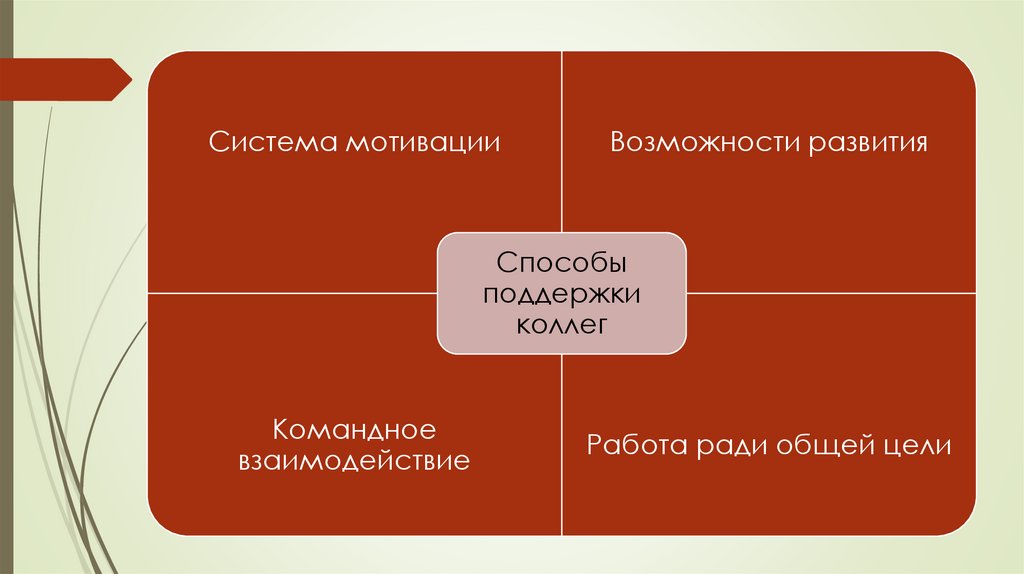 Система мотивации

Возможности развития

Способы поддержки коллег

Командное взаимодействие

Работа ради общей цели